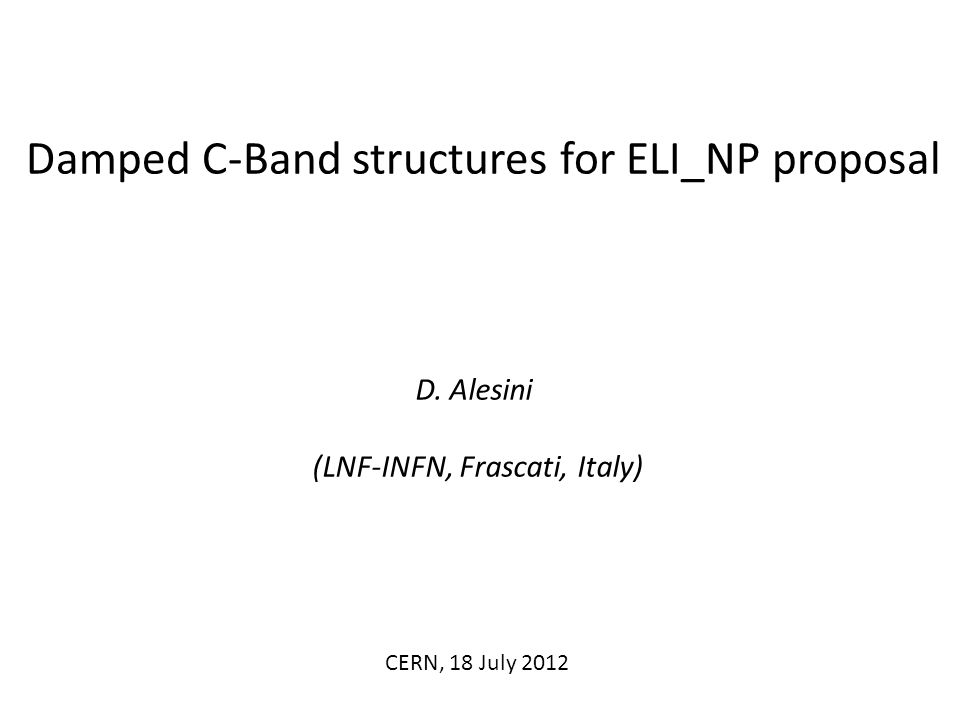 Damped C-Band structures for ELI_NP proposal

D. Alesini

(LNF-INFN, Frascati, Italy)

CERN, 18 July 2012